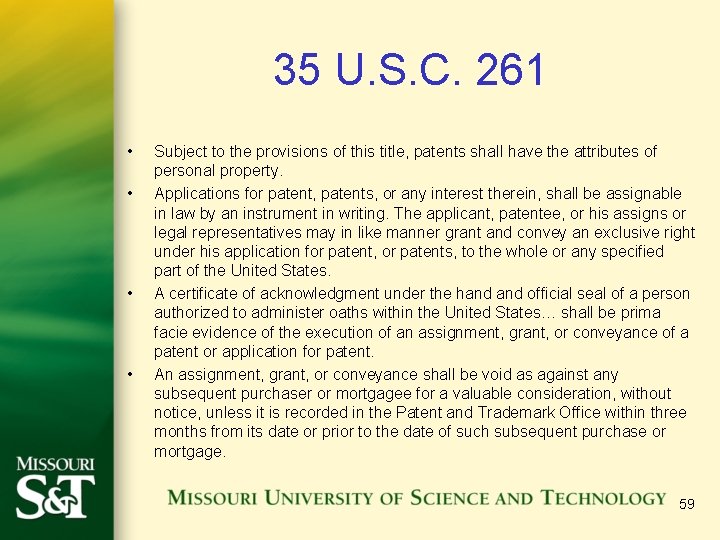 35 U.S.C. 261

• Subject to the provisions of this title, patents shall have the attributes of personal property.
• Applications for patent, patents, or any interest therein, shall be assignable in law by an instrument in writing. The applicant, patentee, or his assigns or legal representatives may in like manner grant and convey an exclusive right under his application for patent, or patents, to the whole or any specified part of the United States.
• A certificate of acknowledgment under the hand and official seal of a person authorized to administer oaths within the United States… shall be prima facie evidence of the execution of an assignment, grant, or conveyance of a patent or application for patent.
• An assignment, grant, or conveyance shall be void as against any subsequent purchaser or mortgagee for a valuable consideration, without notice, unless it is recorded in the Patent and Trademark Office within three months from its date or prior to the date of such subsequent purchase or mortgage.

MISSOURI S&T

MISSOURI UNIVERSITY OF SCIENCE AND TECHNOLOGY

59